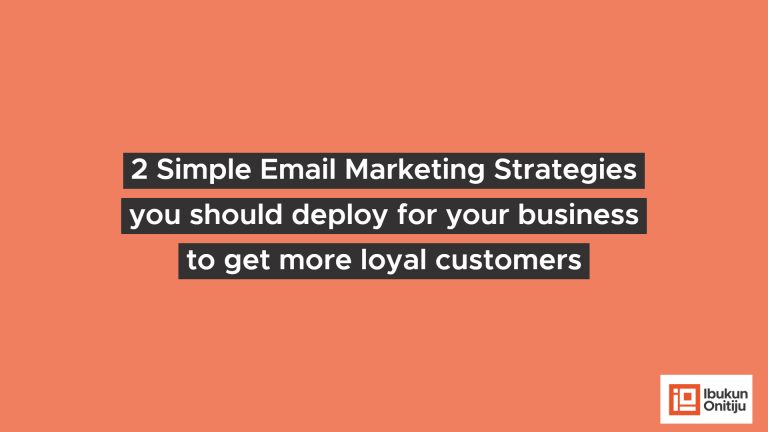 2 Simple Email Marketing Strategies you should deploy for your business to get more loyal customers

Ibukun Onitiju